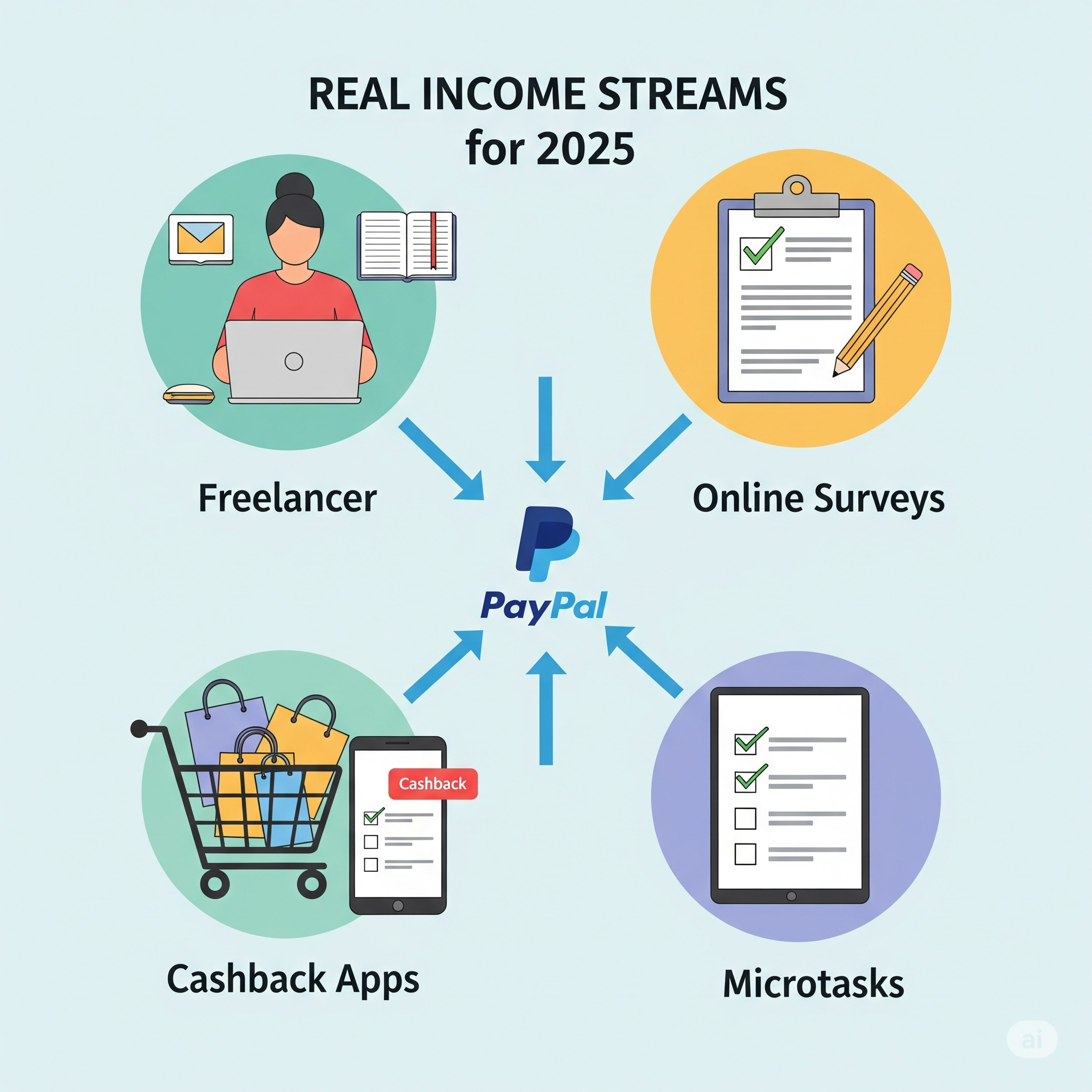 REAL INCOME STREAMS
for 2025

Freelancer

Online Surveys

PayPal

Cashback

Cashback Apps

Microtasks

ai